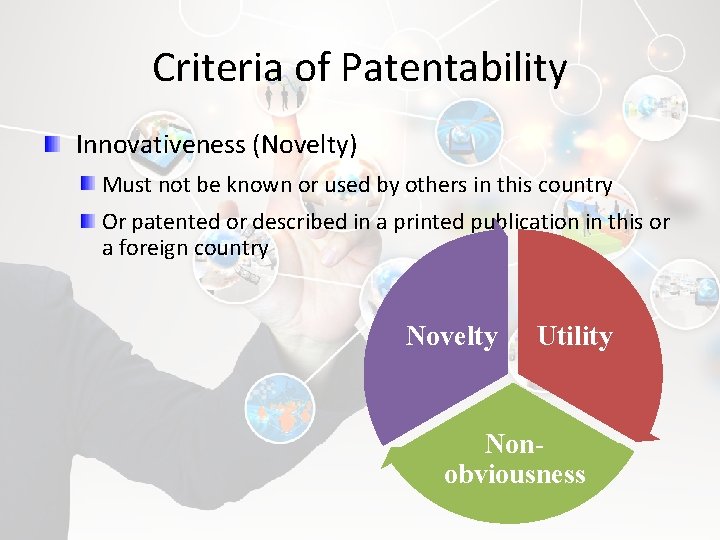 Criteria of Patentability

Innovativeness (Novelty)

Must not be known or used by others in this country

Or patented or described in a printed publication in this or a foreign country

Novelty

Utility

Non-obviousness